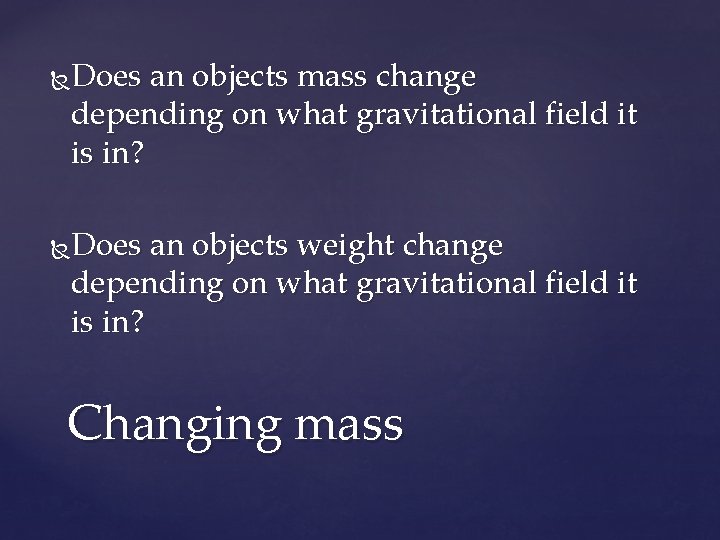 Does an objects mass change depending on what gravitational field it is in?

Does an objects weight change depending on what gravitational field it is in?

Changing mass